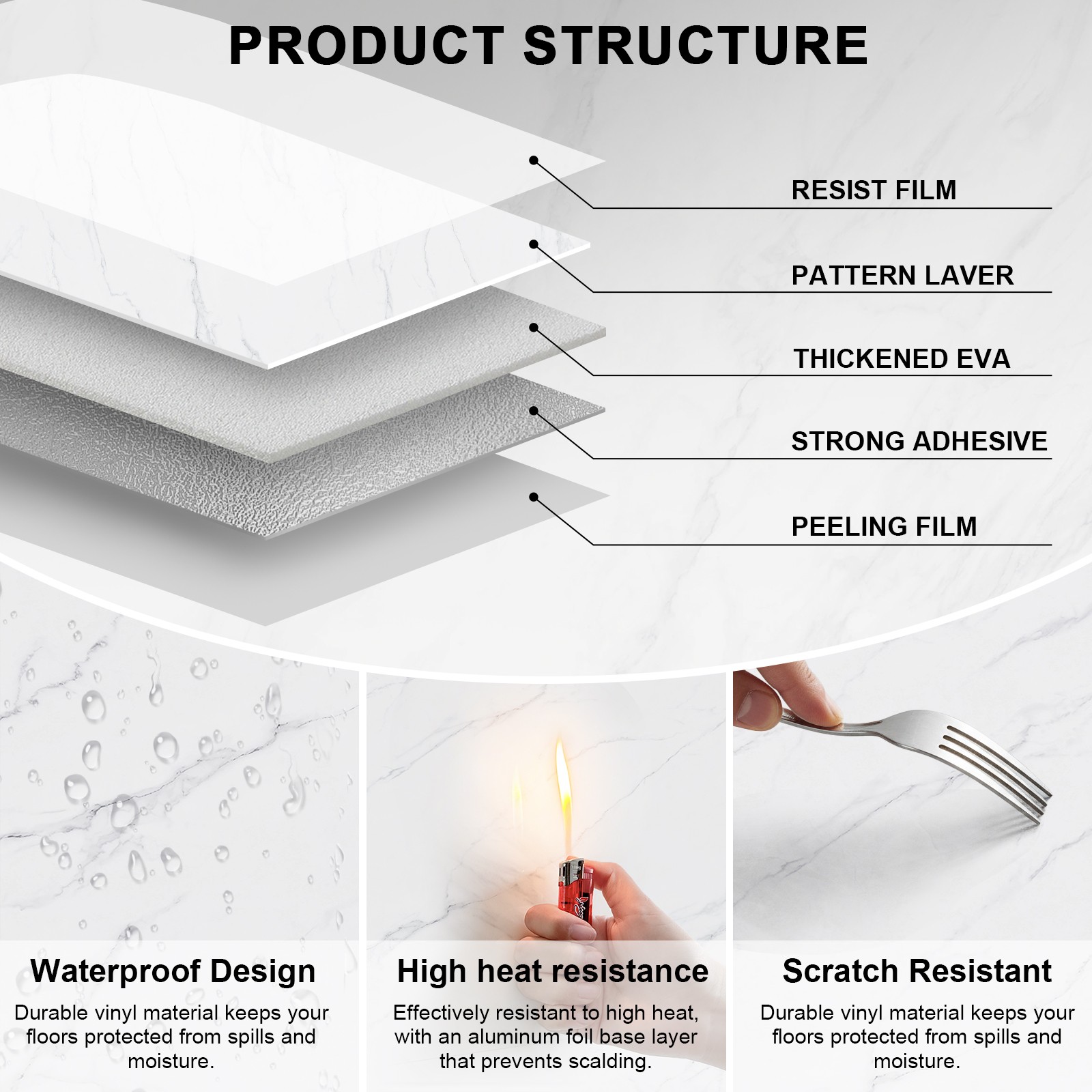 PRODUCT STRUCTURE

RESIST FILM

PATTERN LAVER

THICKENED EVA

STRONG ADHESIVE

PEELING FILM

Waterproof Design

Durable vinyl material keeps your floors protected from spills and moisture.

High heat resistance

Effectively resistant to high heat, with an aluminum foil base layer that prevents scalding.

Scratch Resistant

Durable vinyl material keeps your floors protected from spills and moisture.